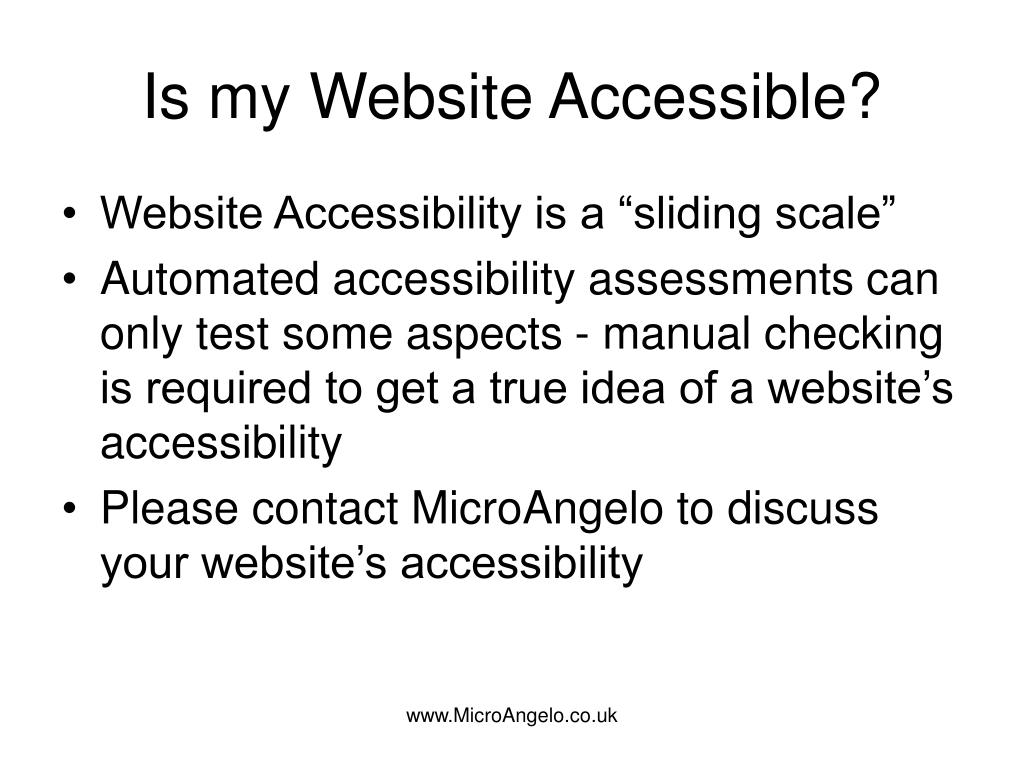 Is my Website Accessible?

• Website Accessibility is a “sliding scale”
• Automated accessibility assessments can only test some aspects - manual checking is required to get a true idea of a website’s accessibility
• Please contact MicroAngelo to discuss your website’s accessibility

www.MicroAngelo.co.uk